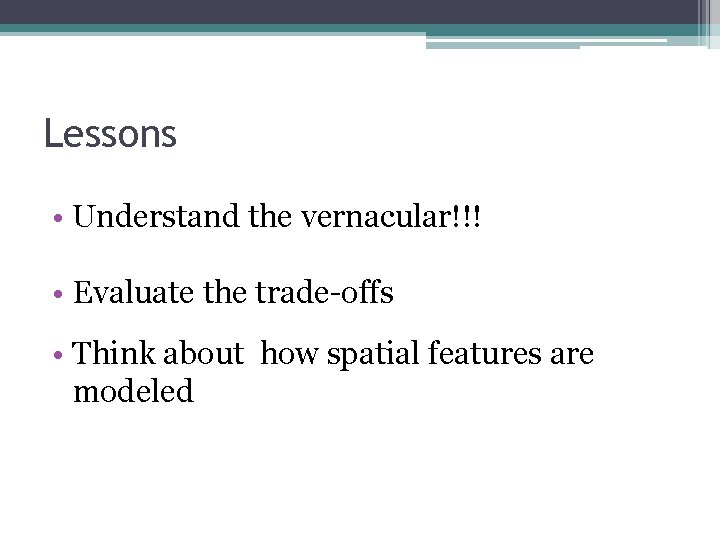 Lessons

• Understand the vernacular!!!

• Evaluate the trade-offs

• Think about  how spatial features are modeled